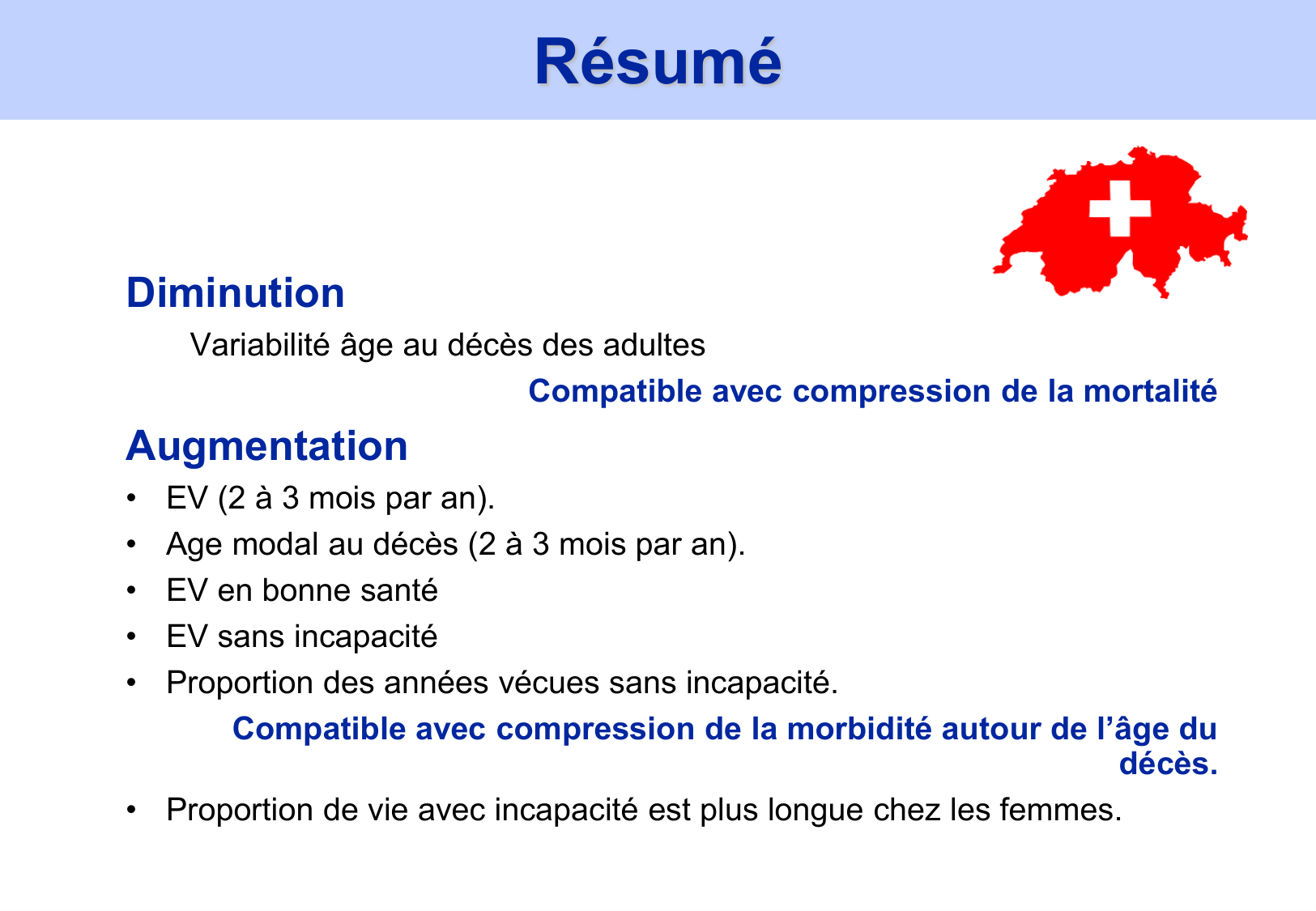 Résumé

Diminution

Variabilité âge au décès des adultes

Compatible avec compression de la mortalité

Augmentation

• EV (2 à 3 mois par an).
• Age modal au décès (2 à 3 mois par an).
• EV en bonne santé
• EV sans incapacité
• Proportion des années vécues sans incapacité.

Compatible avec compression de la morbidité autour de l'âge du décès.

• Proportion de vie avec incapacité est plus longue chez les femmes.